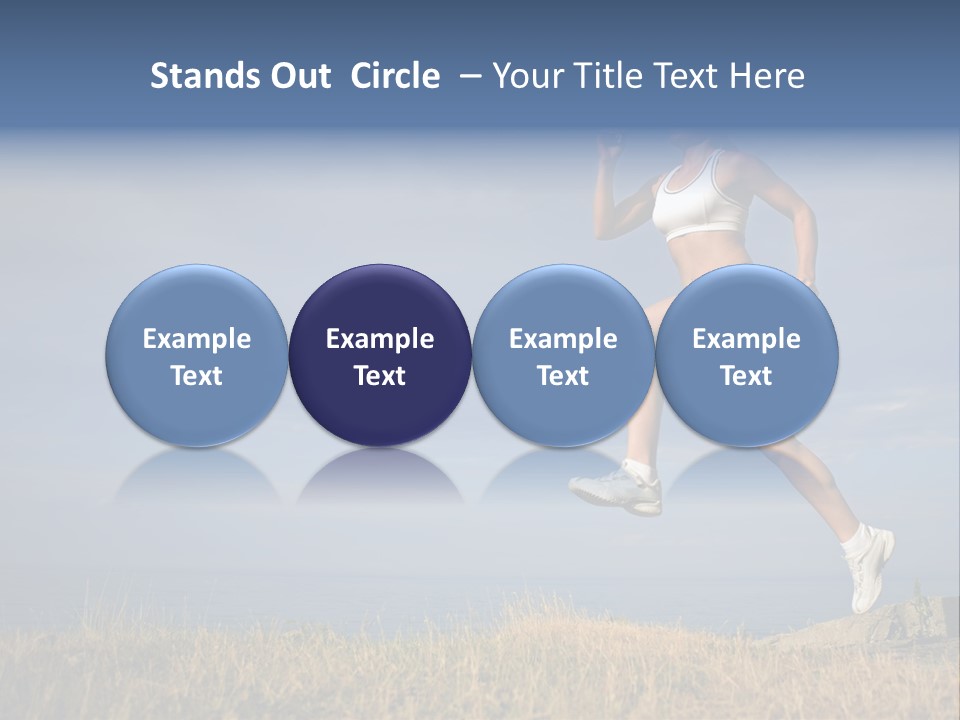 Stands Out Circle – Your Title Text Here

Example Text

Example Text

Example Text

Example Text